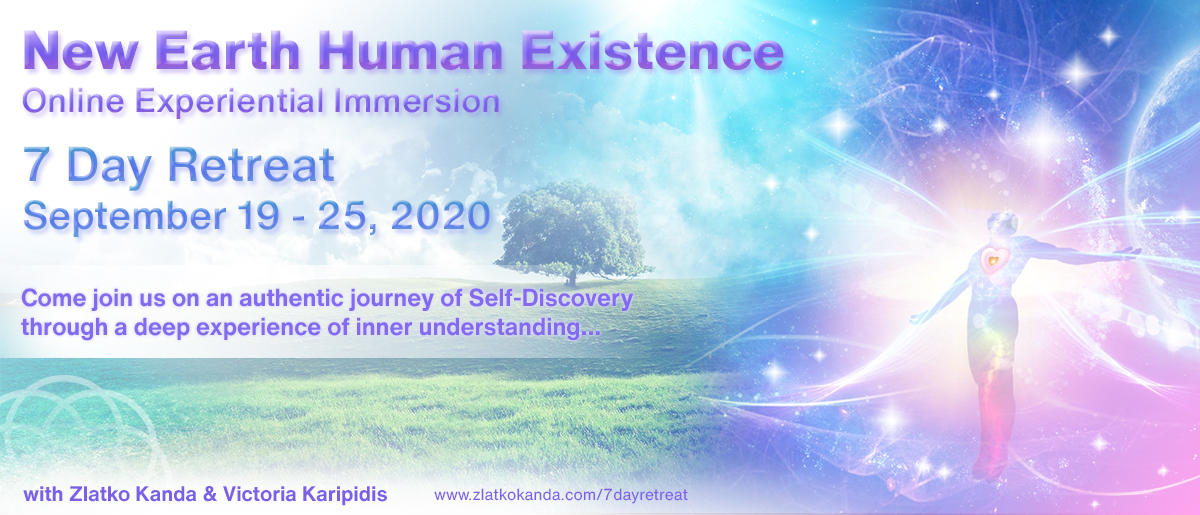 New Earth Human Existence
Online Experiential Immersion

7 Day Retreat
September 19 - 25, 2020

Come join us on an authentic journey of Self-Discovery through a deep experience of inner understanding...

with Zlatko Kanda & Victoria Karipidis

www.zlatkokanda.com/7dayretreat